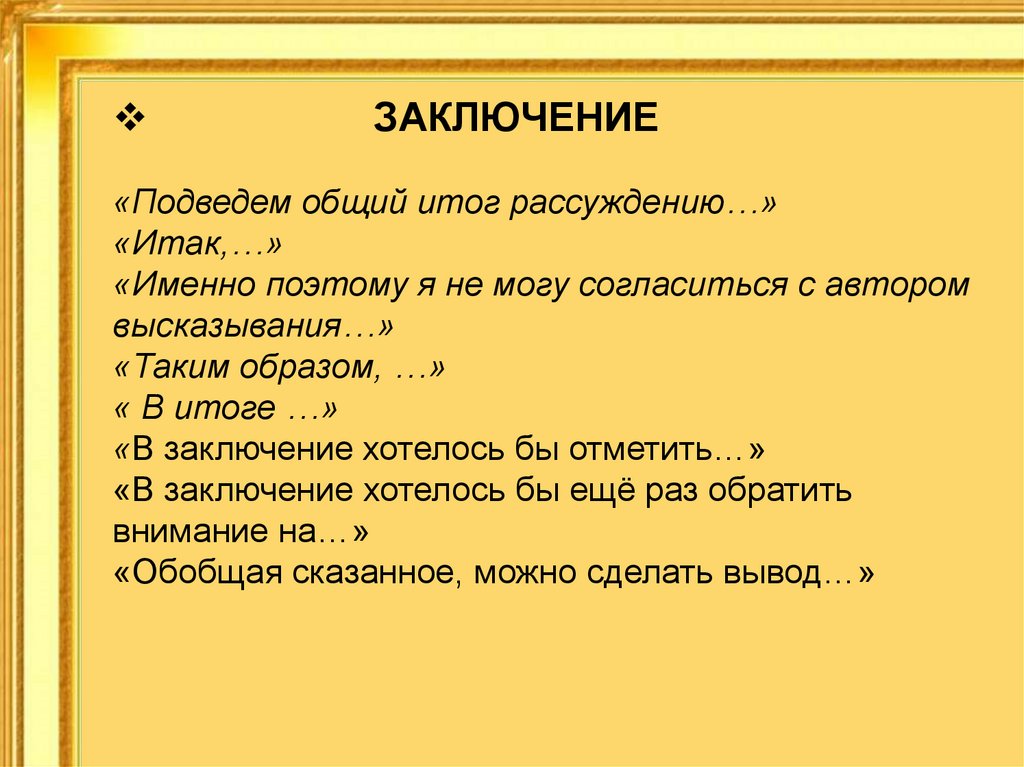 ❖ ЗАКЛЮЧЕНИЕ

«Подведем общий итог рассуждению…»
«Итак,…»
«Именно поэтому я не могу согласиться с автором высказывания…»
«Таким образом, …»
« В итоге …»
«В заключение хотелось бы отметить…»
«В заключение хотелось бы ещё раз обратить внимание на…»
«Обобщая сказанное, можно сделать вывод…»